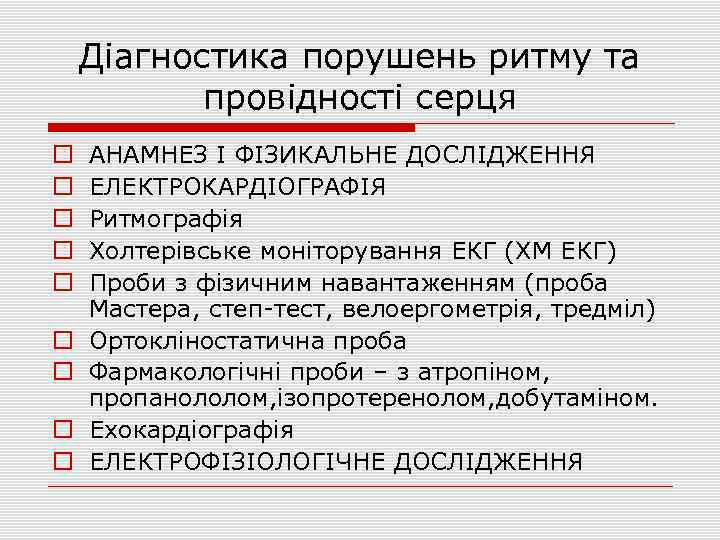 Діагностика порушень ритму та провідності серця

АНАМНЕЗ І ФІЗИКАЛЬНЕ ДОСЛІДЖЕННЯ
ЕЛЕКТРОКАРДІОГРАФІЯ
Ритмографія
Холтерівське моніторування ЕКГ (ХМ ЕКГ)
Проби з фізичним навантаженням (проба Мастера, степ-тест, велоергометрія, тредміл)
Ортокліностатична проба
Фармакологічні проби – з атропіном, пропанололом,ізопротеренолом,добутаміном.
Ехокардіографія
ЕЛЕКТРОФІЗІОЛОГІЧНЕ ДОСЛІДЖЕННЯ